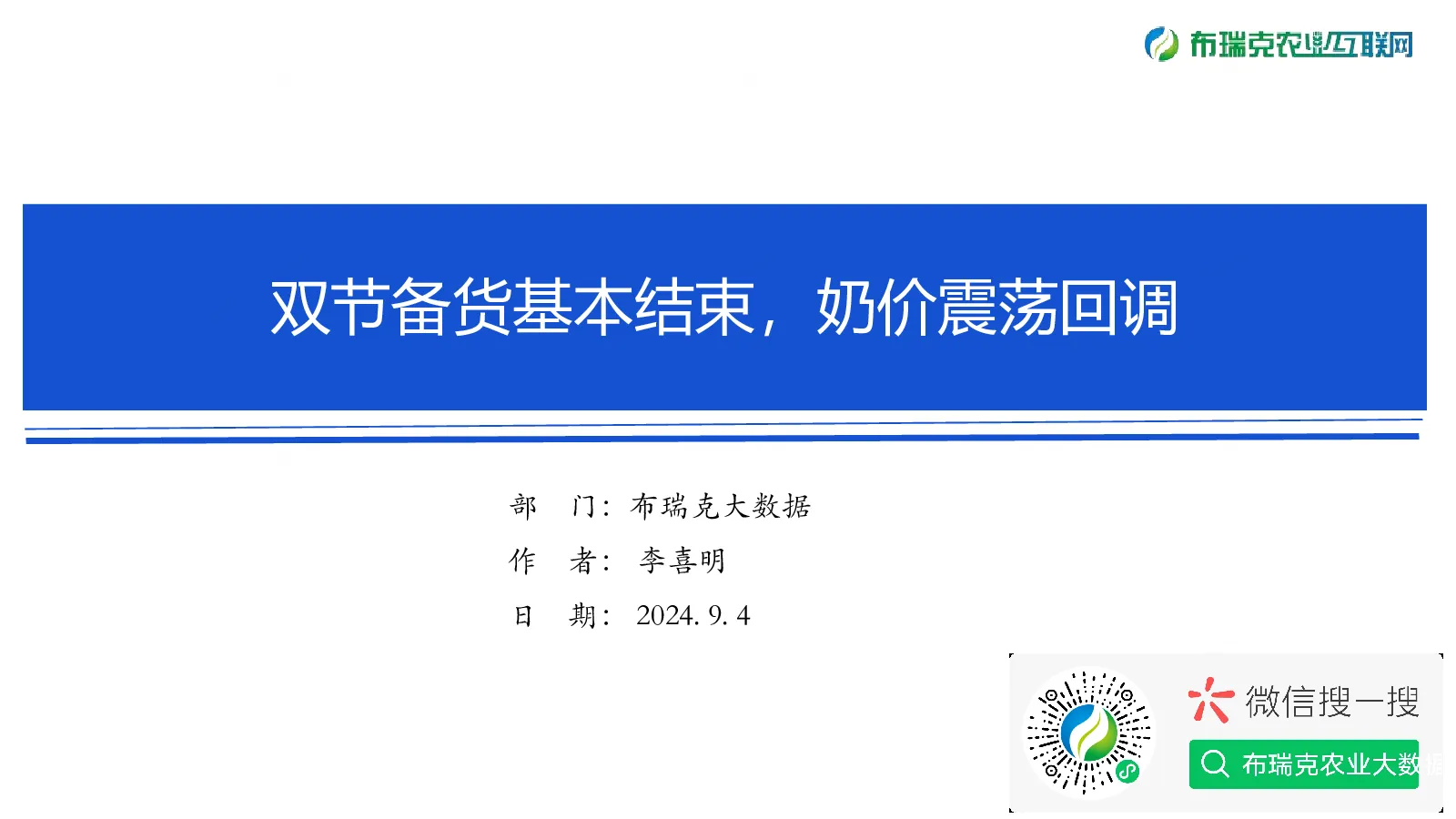 布瑞克农业互联网

双节备货基本结束，奶价震荡回调

部　门：布瑞克大数据
作　者：李喜明
日　期：2024. 9. 4

微信搜一搜
布瑞克农业大数据